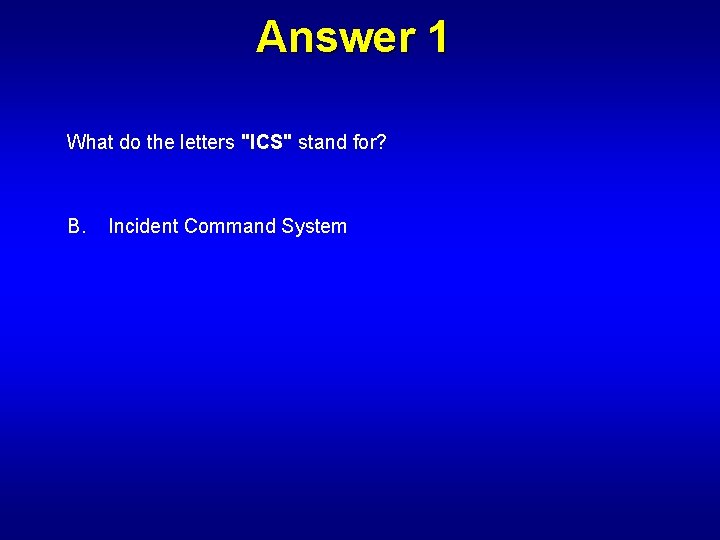 Answer 1

What do the letters "ICS" stand for?

B. Incident Command System